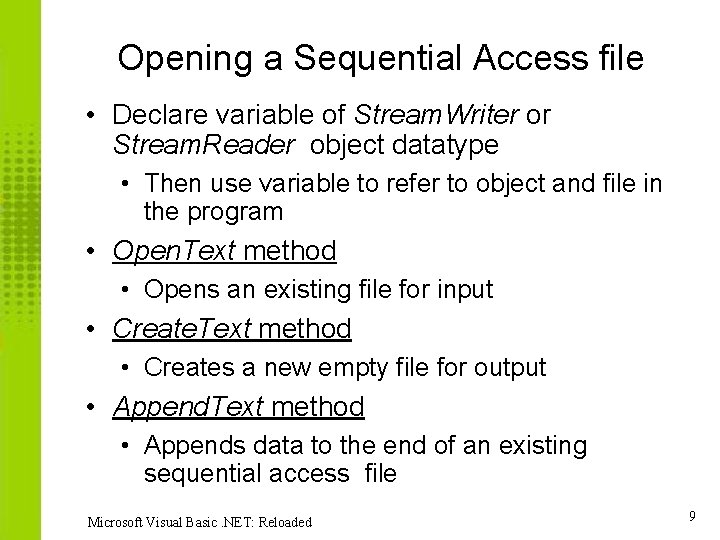 Opening a Sequential Access file

• Declare variable of StreamWriter or StreamReader object datatype
  • Then use variable to refer to object and file in the program
• OpenText method
  • Opens an existing file for input
• CreateText method
  • Creates a new empty file for output
• AppendText method
  • Appends data to the end of an existing sequential access file

Microsoft Visual Basic .NET: Reloaded

9